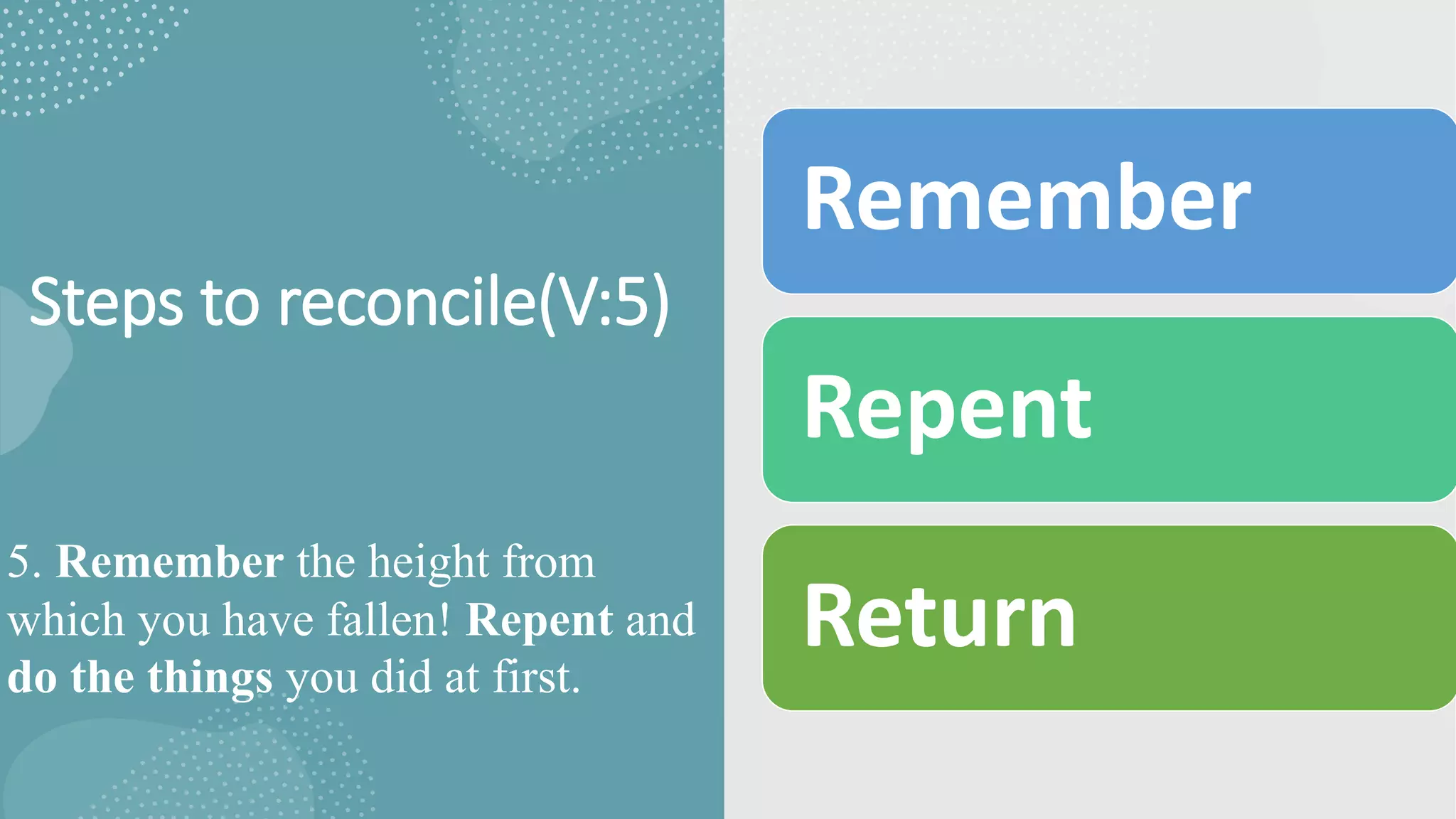 Steps to reconcile(V:5)

5. Remember the height from which you have fallen! Repent and do the things you did at first.

Remember

Repent

Return